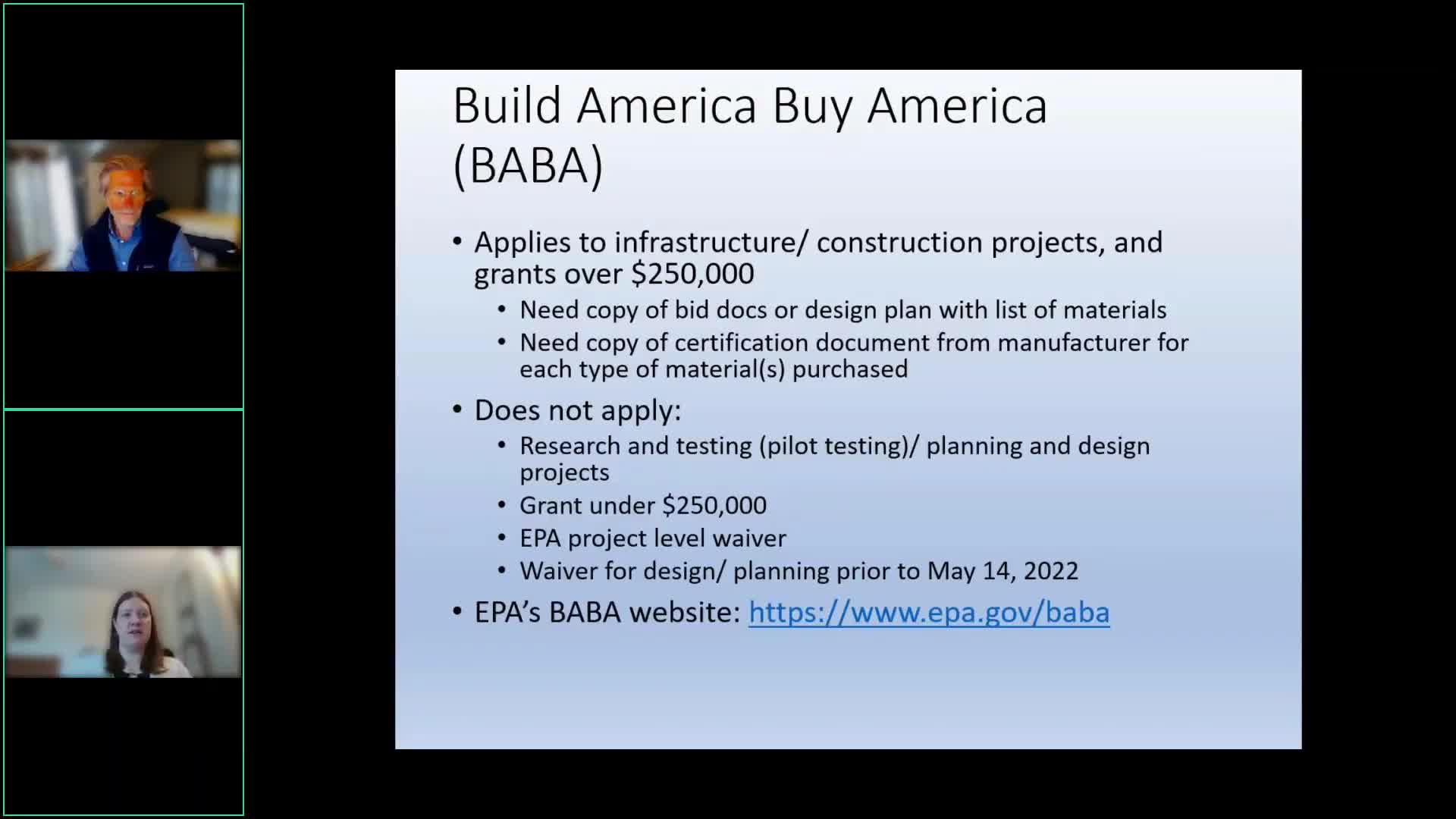 Build America Buy America (BABA)

• Applies to infrastructure/ construction projects, and grants over \$250,000
  • Need copy of bid docs or design plan with list of materials
  • Need copy of certification document from manufacturer for each type of material(s) purchased
• Does not apply:
  • Research and testing (pilot testing)/ planning and design projects
  • Grant under \$250,000
  • EPA project level waiver
  • Waiver for design/ planning prior to May 14, 2022
• EPA's BABA website: https://www.epa.gov/baba